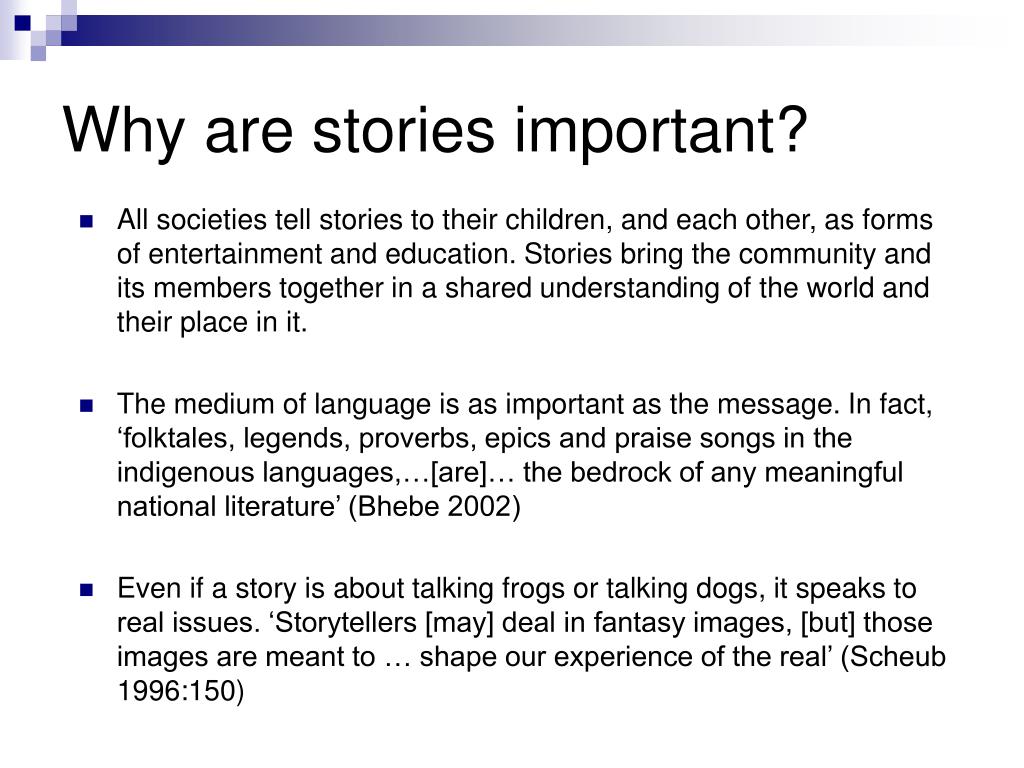 Why are stories important?

All societies tell stories to their children, and each other, as forms of entertainment and education. Stories bring the community and its members together in a shared understanding of the world and their place in it.

The medium of language is as important as the message. In fact, ‘folktales, legends, proverbs, epics and praise songs in the indigenous languages,…[are]… the bedrock of any meaningful national literature’ (Bhebe 2002)

Even if a story is about talking frogs or talking dogs, it speaks to real issues. ‘Storytellers [may] deal in fantasy images, [but] those images are meant to … shape our experience of the real’ (Scheub 1996:150)